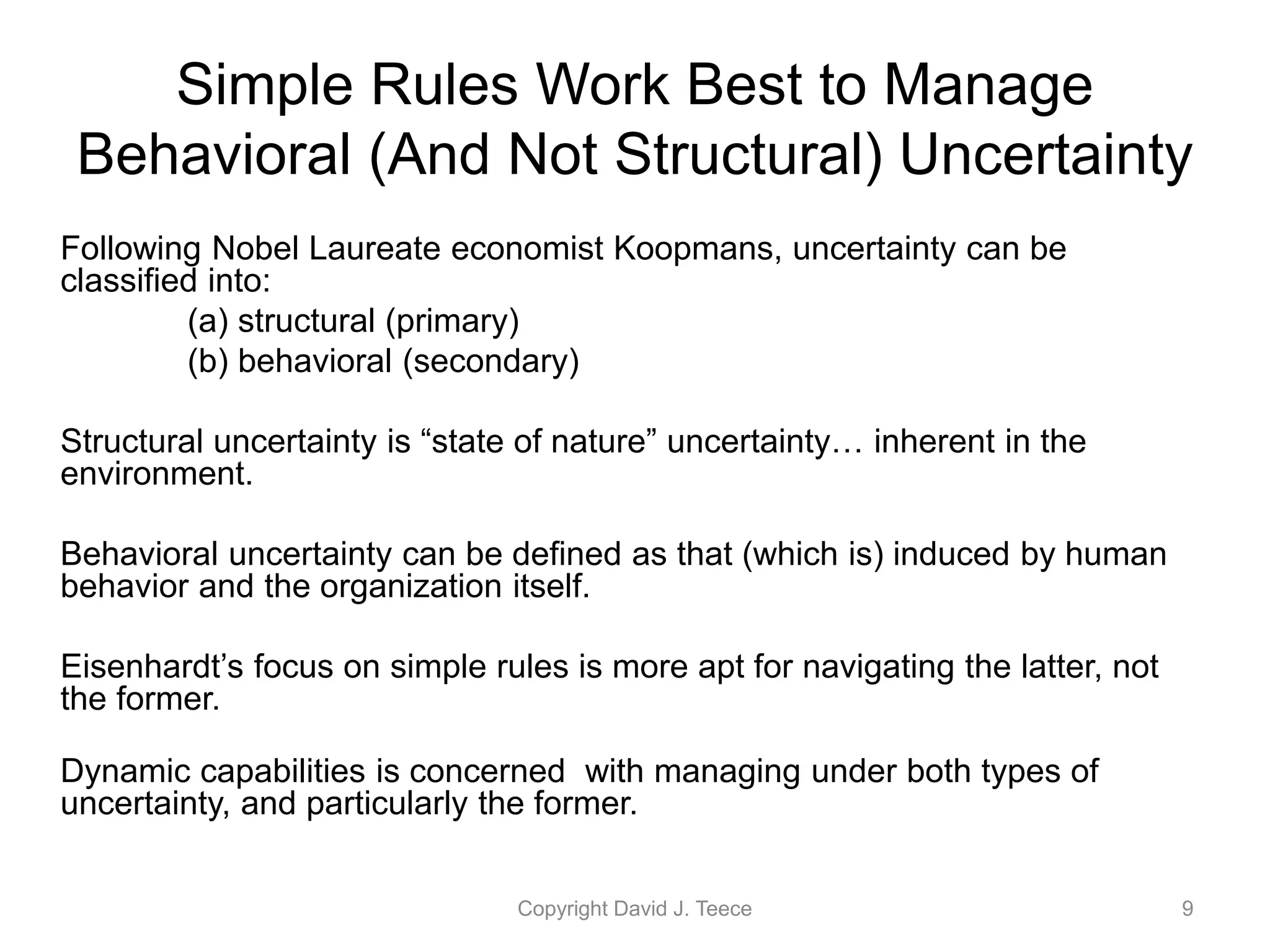 Simple Rules Work Best to Manage Behavioral (And Not Structural) Uncertainty

Following Nobel Laureate economist Koopmans, uncertainty can be classified into:

(a) structural (primary)
(b) behavioral (secondary)

Structural uncertainty is “state of nature” uncertainty… inherent in the environment.

Behavioral uncertainty can be defined as that (which is) induced by human behavior and the organization itself.

Eisenhardt’s focus on simple rules is more apt for navigating the latter, not the former.

Dynamic capabilities is concerned  with managing under both types of uncertainty, and particularly the former.

Copyright David J. Teece

9